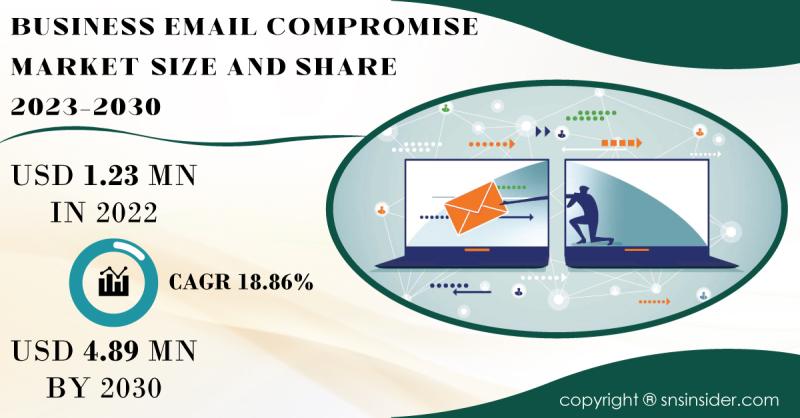 BUSINESS EMAIL COMPROMISE MARKET SIZE AND SHARE 2023-2030

USD 1.23 MN IN 2022

CAGR 18.86%

USD 4.89 MN BY 2030

copyright ® snsinsider.com